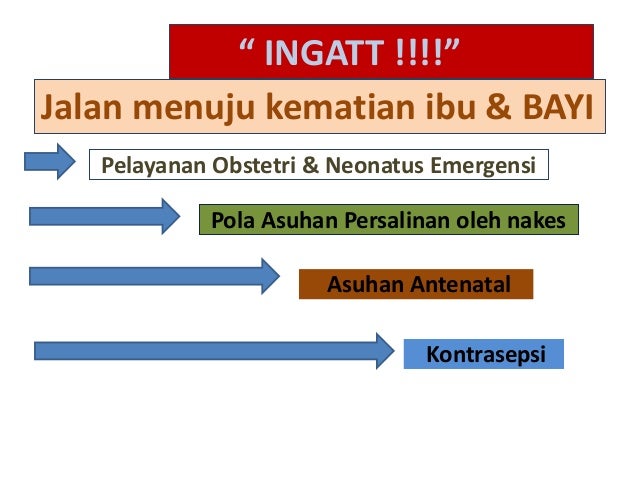 “ INGATT !!!!”

Jalan menuju kematian ibu & BAYI

Pelayanan Obstetri & Neonatus Emergensi

Pola Asuhan Persalinan oleh nakes

Asuhan Antenatal

Kontrasepsi